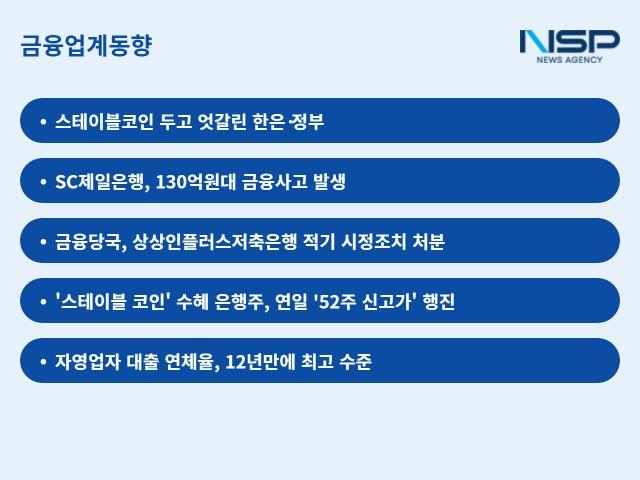 금융업계동향

NSP
NEWS AGENCY

• 스테이블코인 두고 엇갈린 한은·정부

• SC제일은행, 130억원대 금융사고 발생

• 금융당국, 상상인플러스저축은행 적기 시정조치 처분

• '스테이블 코인' 수혜 은행주, 연일 '52주 신고가' 행진

• 자영업자 대출 연체율, 12년만에 최고 수준